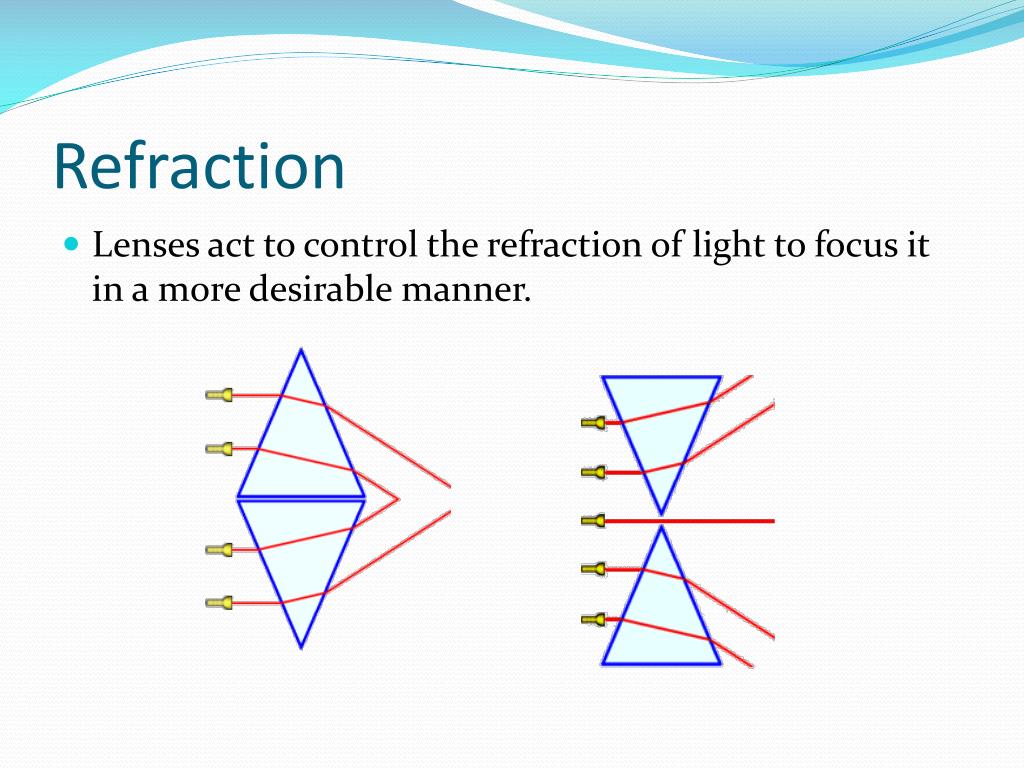 Refraction

Lenses act to control the refraction of light to focus it in a more desirable manner.